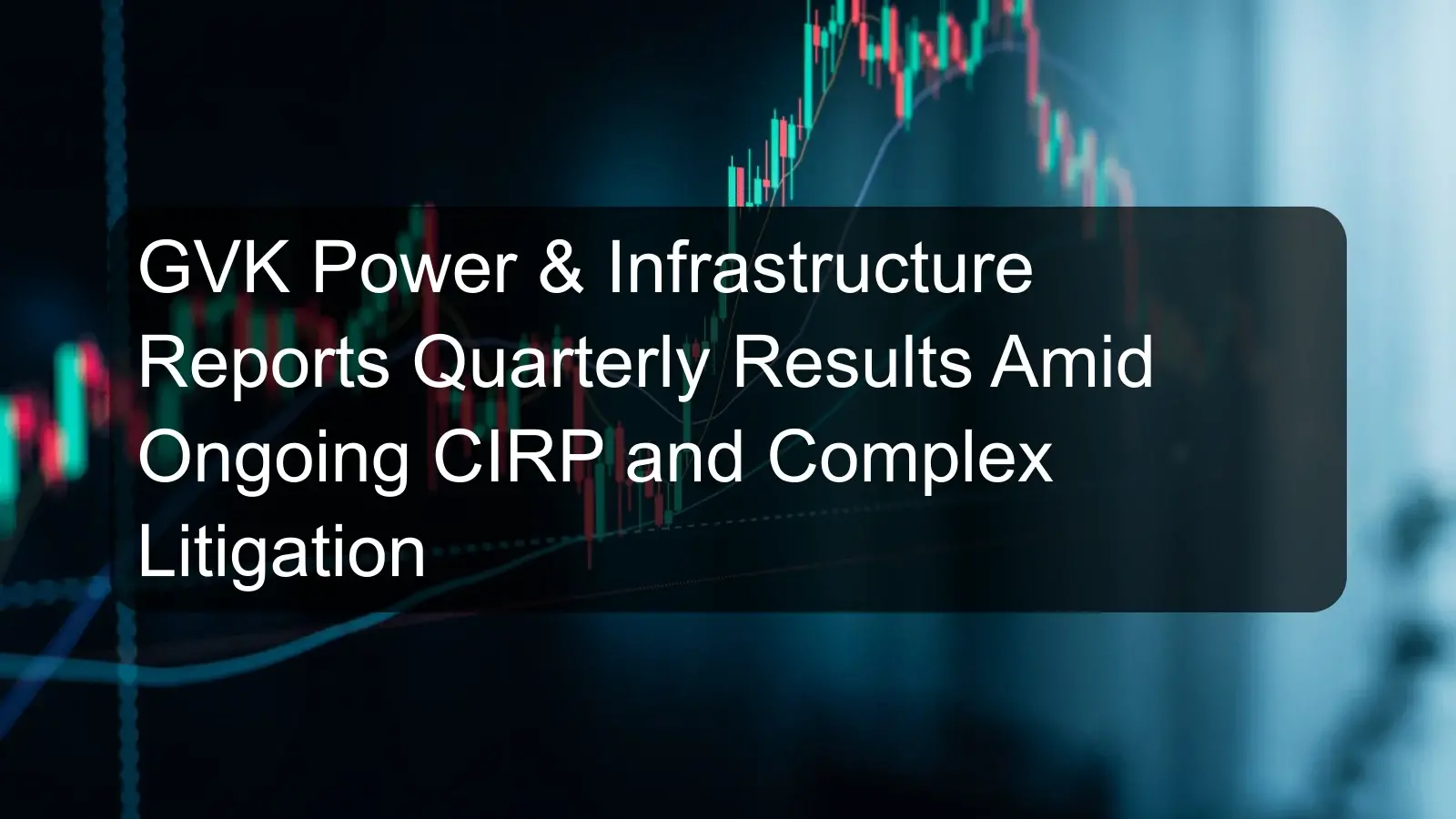 GVK Power & Infrastructure Reports Quarterly Results Amid Ongoing CIRP and Complex Litigation